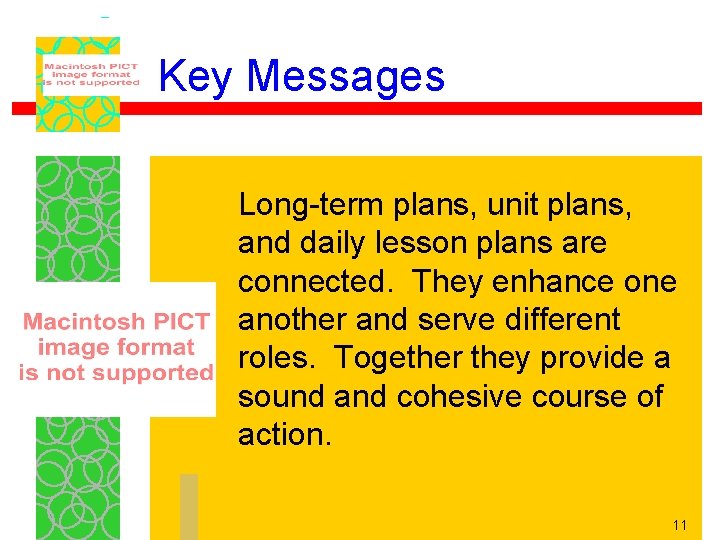 Macintosh PICT image format is not supported

Key Messages

Macintosh PICT image format is not supported

Long-term plans, unit plans, and daily lesson plans are connected. They enhance one another and serve different roles. Together they provide a sound and cohesive course of action.

11